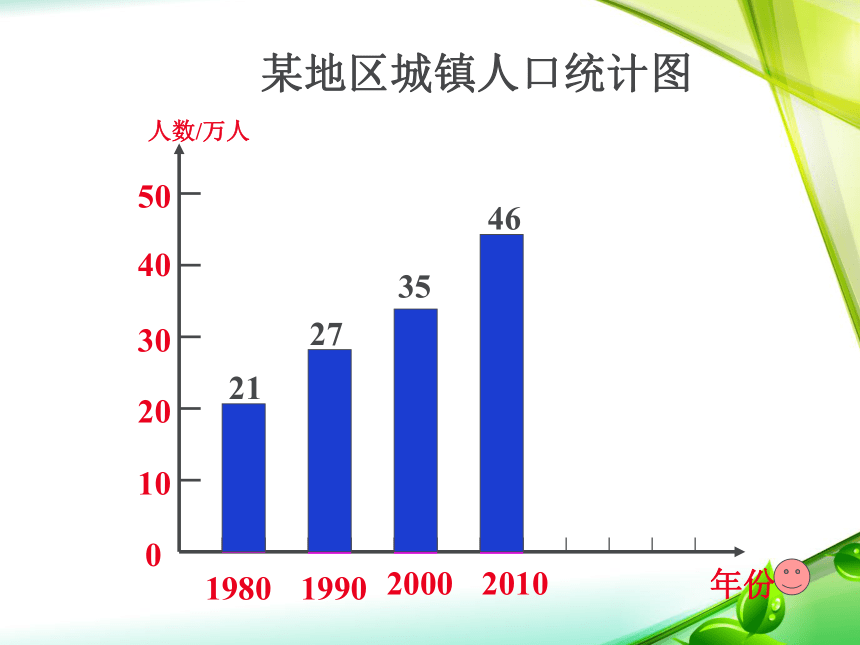 某地区城镇人口统计图

人数/万人

50
40
30
20
10
0

21
27
35
46

1980
1990
2000
2010

年份